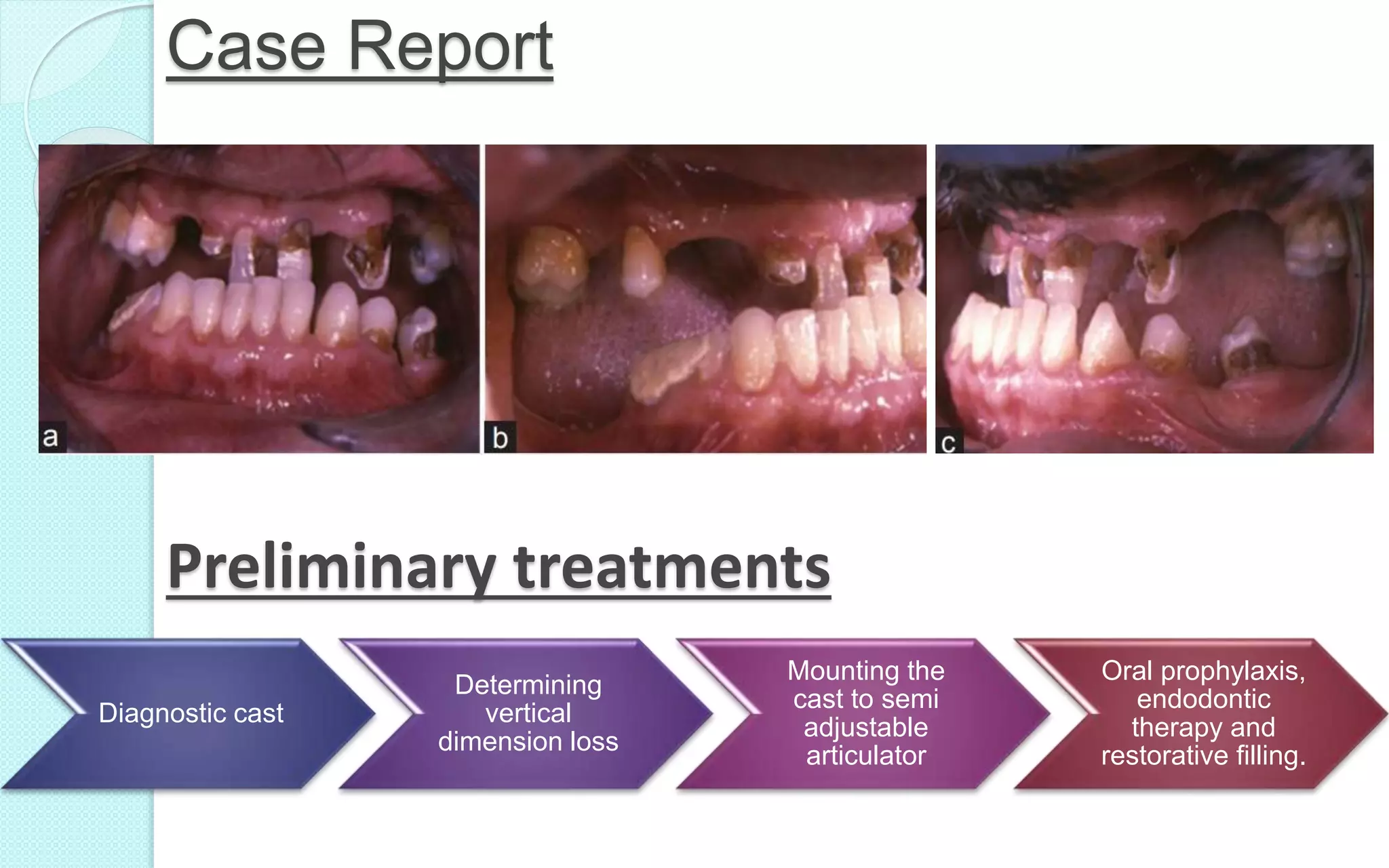 Case Report

a

b

c

Preliminary treatments

Diagnostic cast

Determining vertical dimension loss

Mounting the cast to semi adjustable articulator

Oral prophylaxis, endodontic therapy and restorative filling.